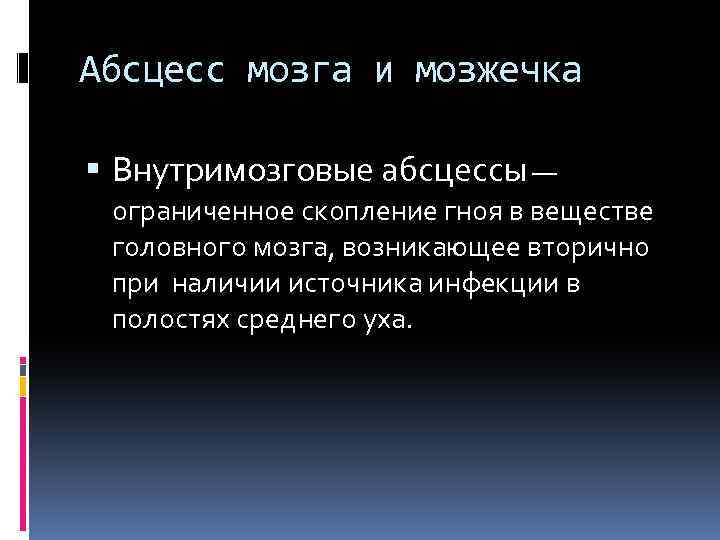 Абсцесс мозга и мозжечка

▪ Внутримозговые абсцессы — ограниченное скопление гноя в веществе головного мозга, возникающее вторично при наличии источника инфекции в полостях среднего уха.